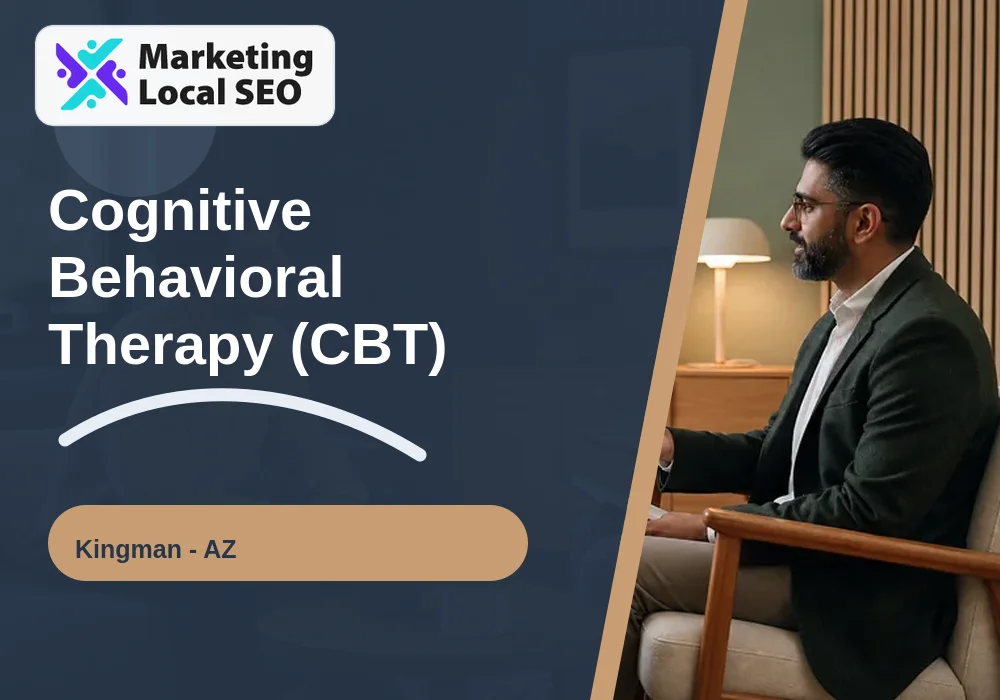 Marketing Local SEO

Cognitive Behavioral Therapy (CBT)

Kingman - AZ